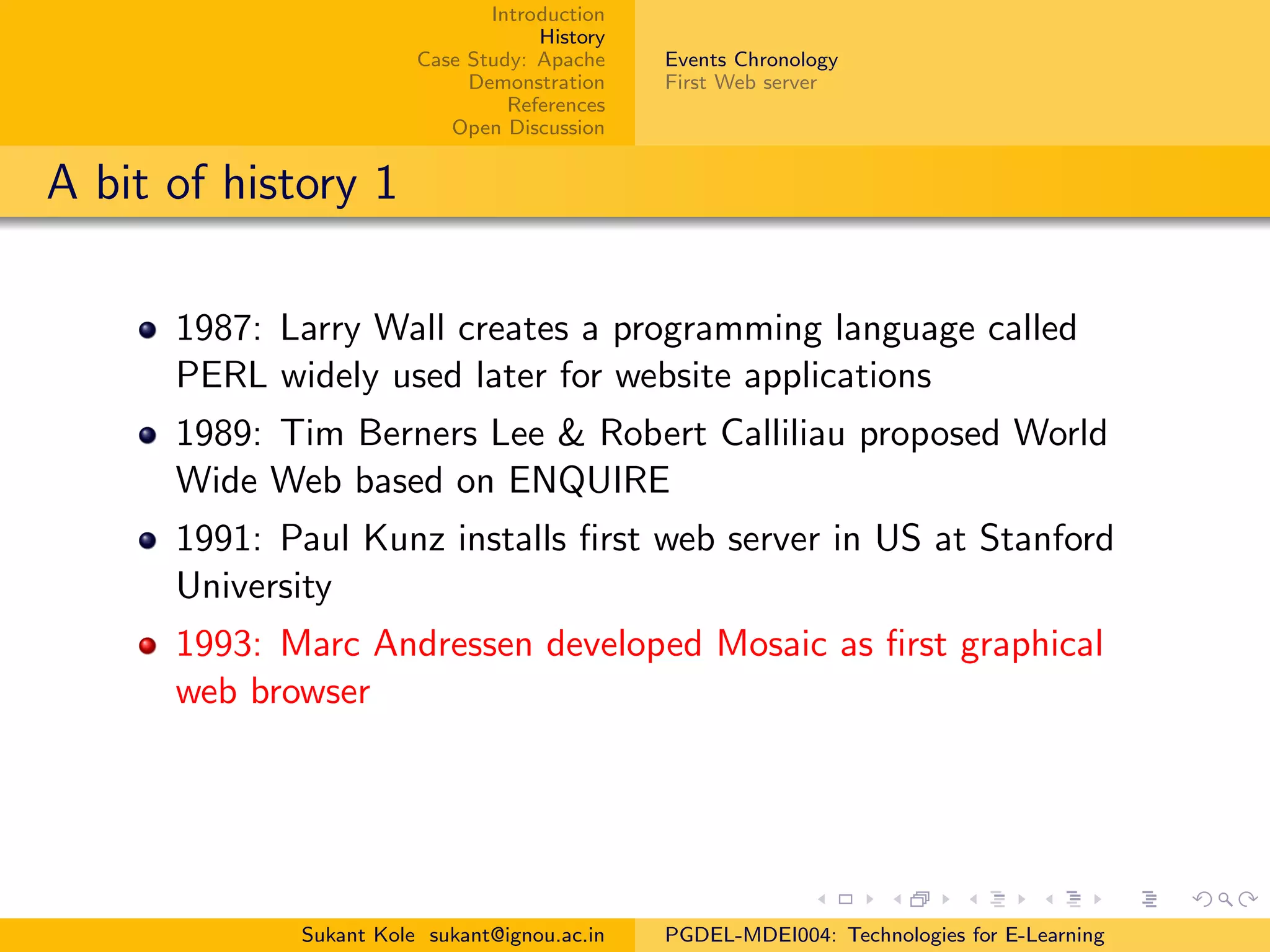 Introduction
History
Case Study: Apache
Demonstration
References
Open Discussion

Events Chronology
First Web server

A bit of history 1

- 1987: Larry Wall creates a programming language called PERL widely used later for website applications
- 1989: Tim Berners Lee & Robert Calliliau proposed World Wide Web based on ENQUIRE
- 1991: Paul Kunz installs first web server in US at Stanford University
- 1993: Marc Andressen developed Mosaic as first graphical web browser

Sukant Kole sukant@ignou.ac.in

PGDEL-MDEI004: Technologies for E-Learning